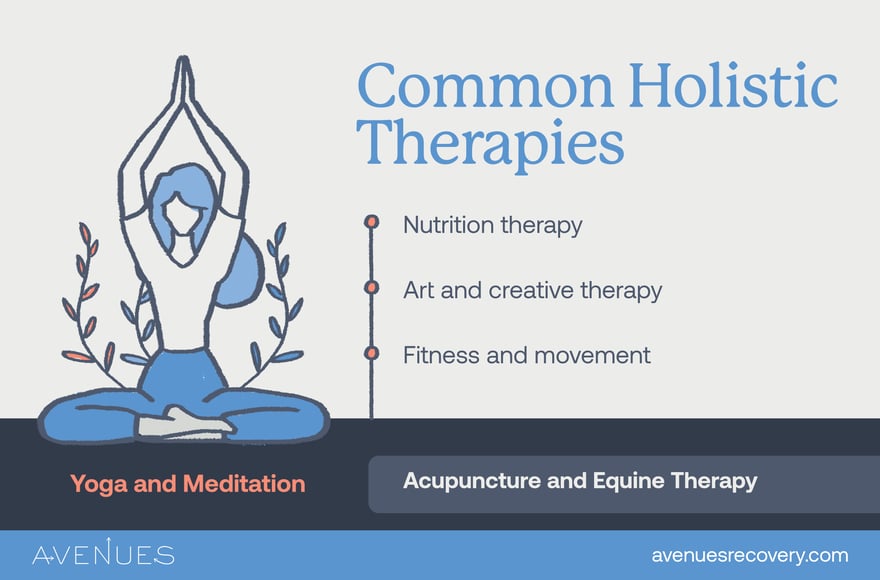 Common Holistic Therapies

Nutrition therapy

Art and creative therapy

Fitness and movement

Yoga and Meditation

Acupuncture and Equine Therapy

AVENUES

avenuesrecovery.com